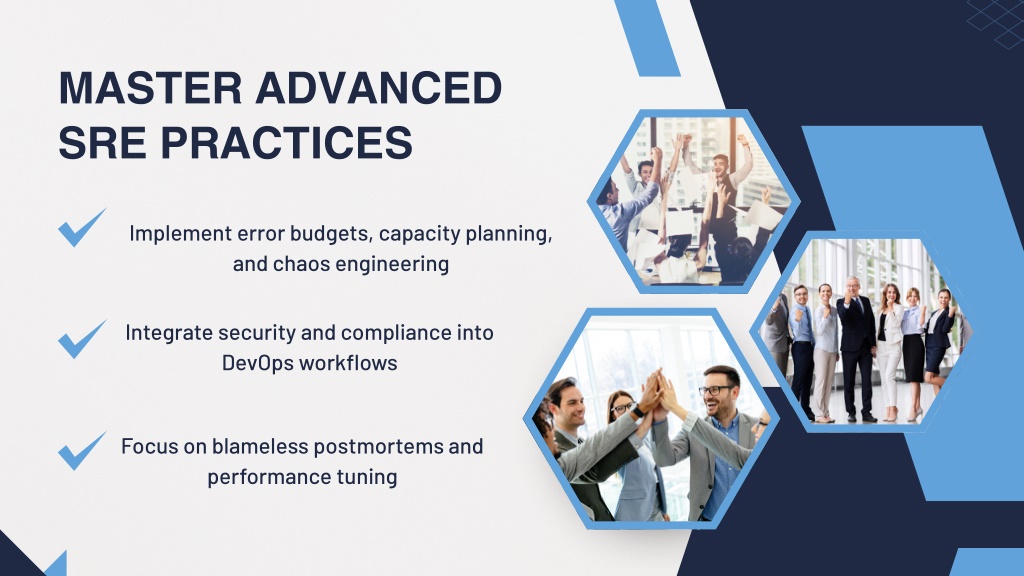 MASTER ADVANCED SRE PRACTICES

Implement error budgets, capacity planning, and chaos engineering

Integrate security and compliance into DevOps workflows

Focus on blameless postmortems and performance tuning